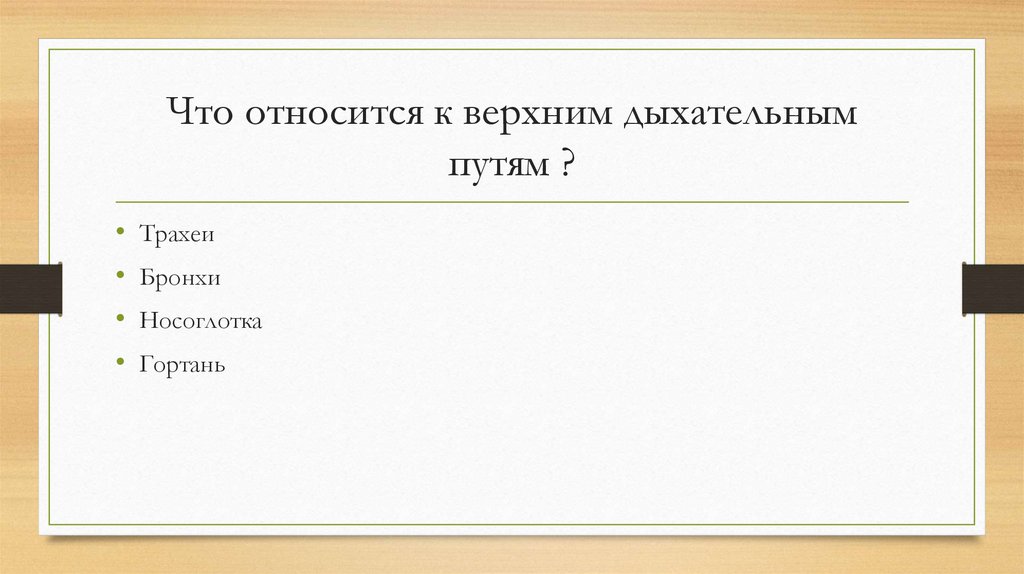 Что относится к верхним дыхательным путям ?

• Трахеи
• Бронхи
• Носоглотка
• Гортань